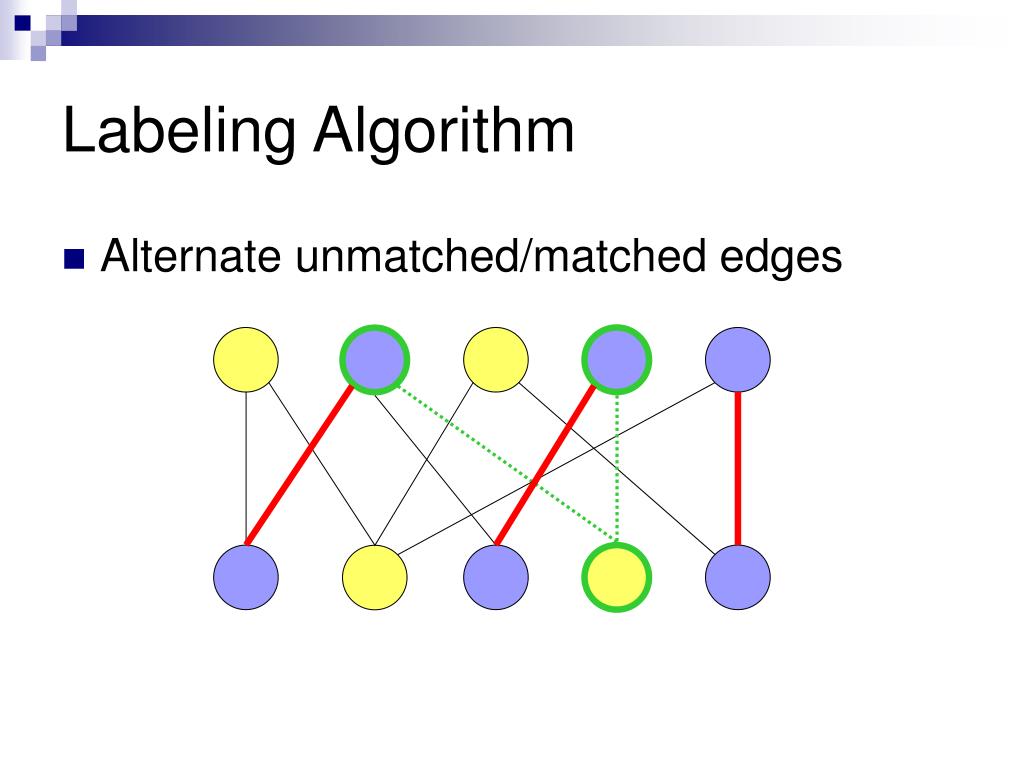 Labeling Algorithm

Alternate unmatched/matched edges